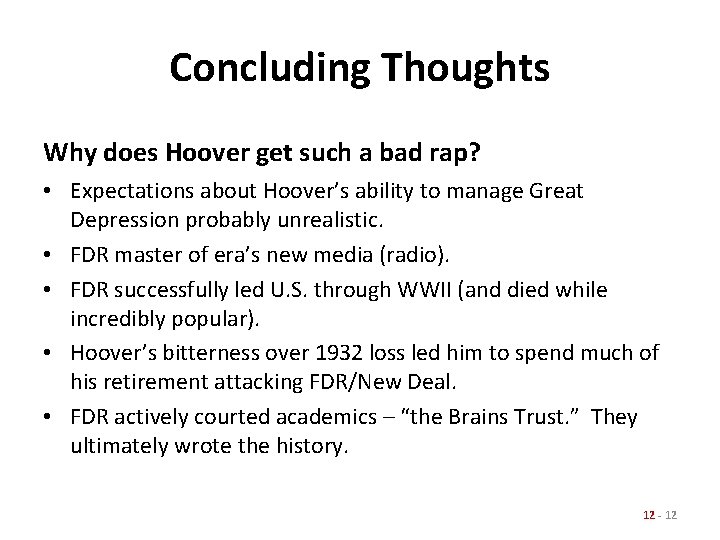 Concluding Thoughts

Why does Hoover get such a bad rap?

• Expectations about Hoover's ability to manage Great Depression probably unrealistic.
• FDR master of era's new media (radio).
• FDR successfully led U.S. through WWII (and died while incredibly popular).
• Hoover's bitterness over 1932 loss led him to spend much of his retirement attacking FDR/New Deal.
• FDR actively courted academics – "the Brains Trust." They ultimately wrote the history.

12 - 12